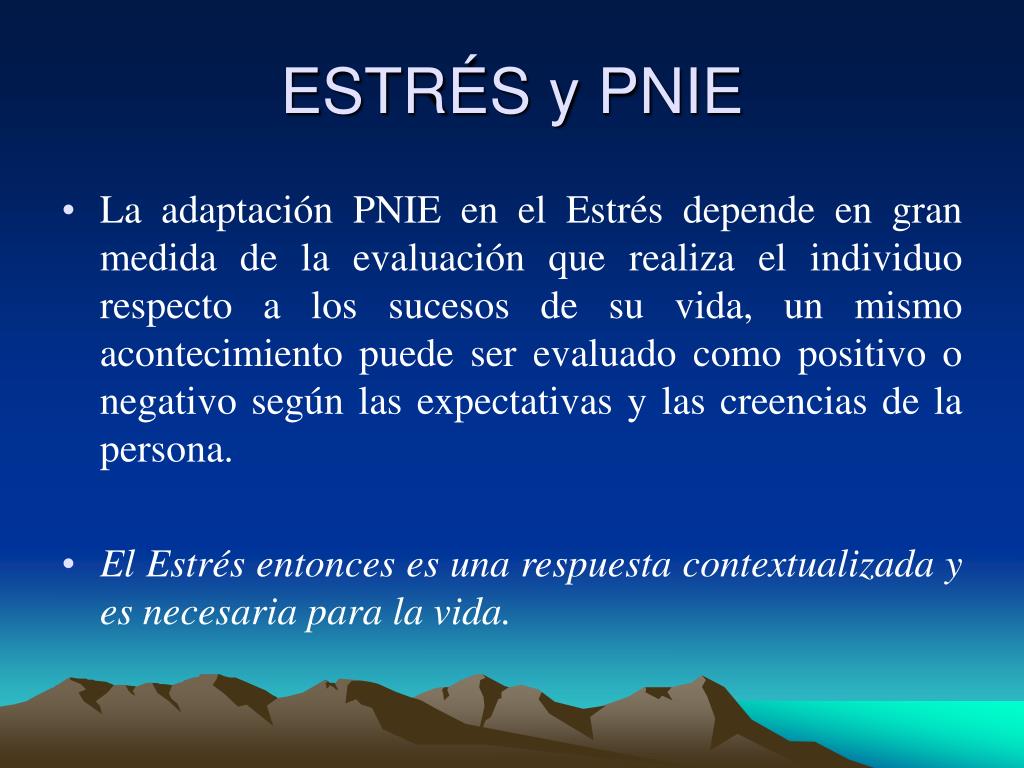 ESTRÉS y PNIE

• La adaptación PNIE en el Estrés depende en gran medida de la evaluación que realiza el individuo respecto a los sucesos de su vida, un mismo acontecimiento puede ser evaluado como positivo o negativo según las expectativas y las creencias de la persona.

• El Estrés entonces es una respuesta contextualizada y es necesaria para la vida.